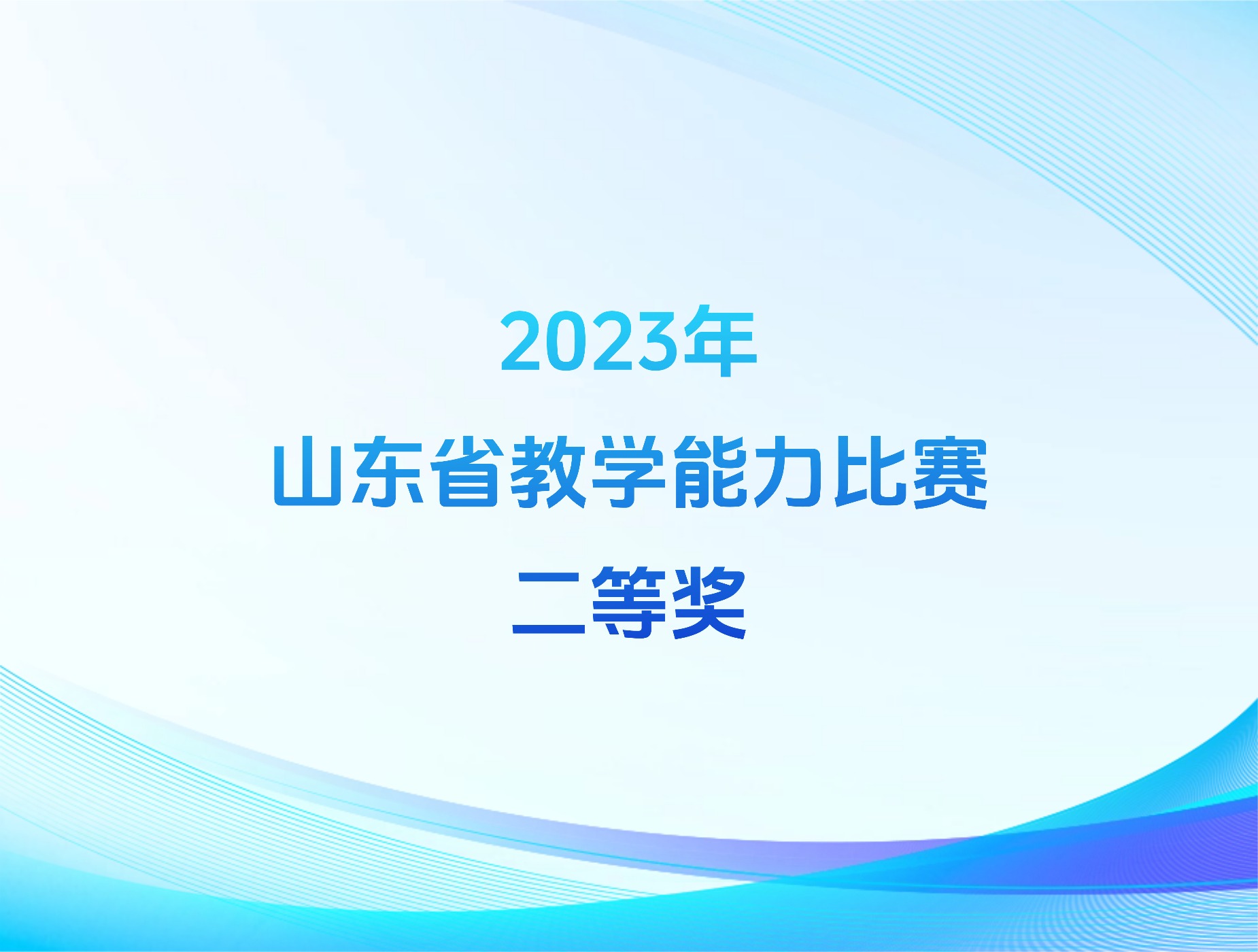 2023年

山东省教学能力比赛

二等奖